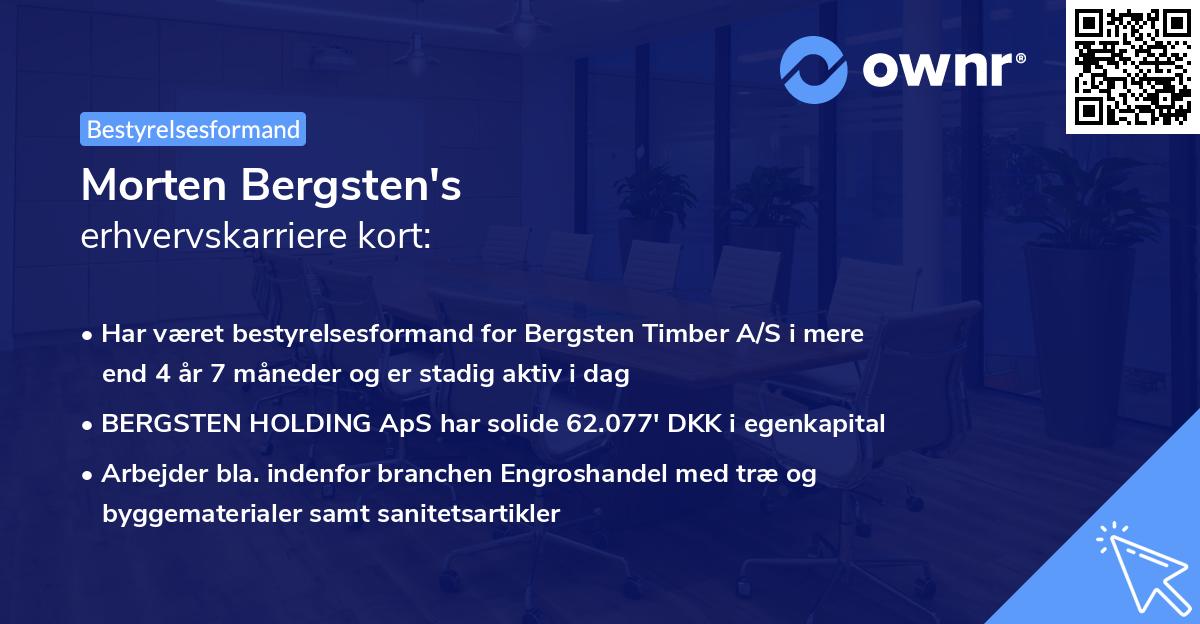 ownr®

Bestyrelsesformand

Morten Bergsten's
erhvervskarriere kort:

• Har været bestyrelsesformand for Bergsten Timber A/S i mere end 4 år 7 måneder og er stadig aktiv i dag
• BERGSTEN HOLDING ApS har solide 62.077' DKK i egenkapital
• Arbejder bla. indenfor branchen Engroshandel med træ og byggematerialer samt sanitetsartikler